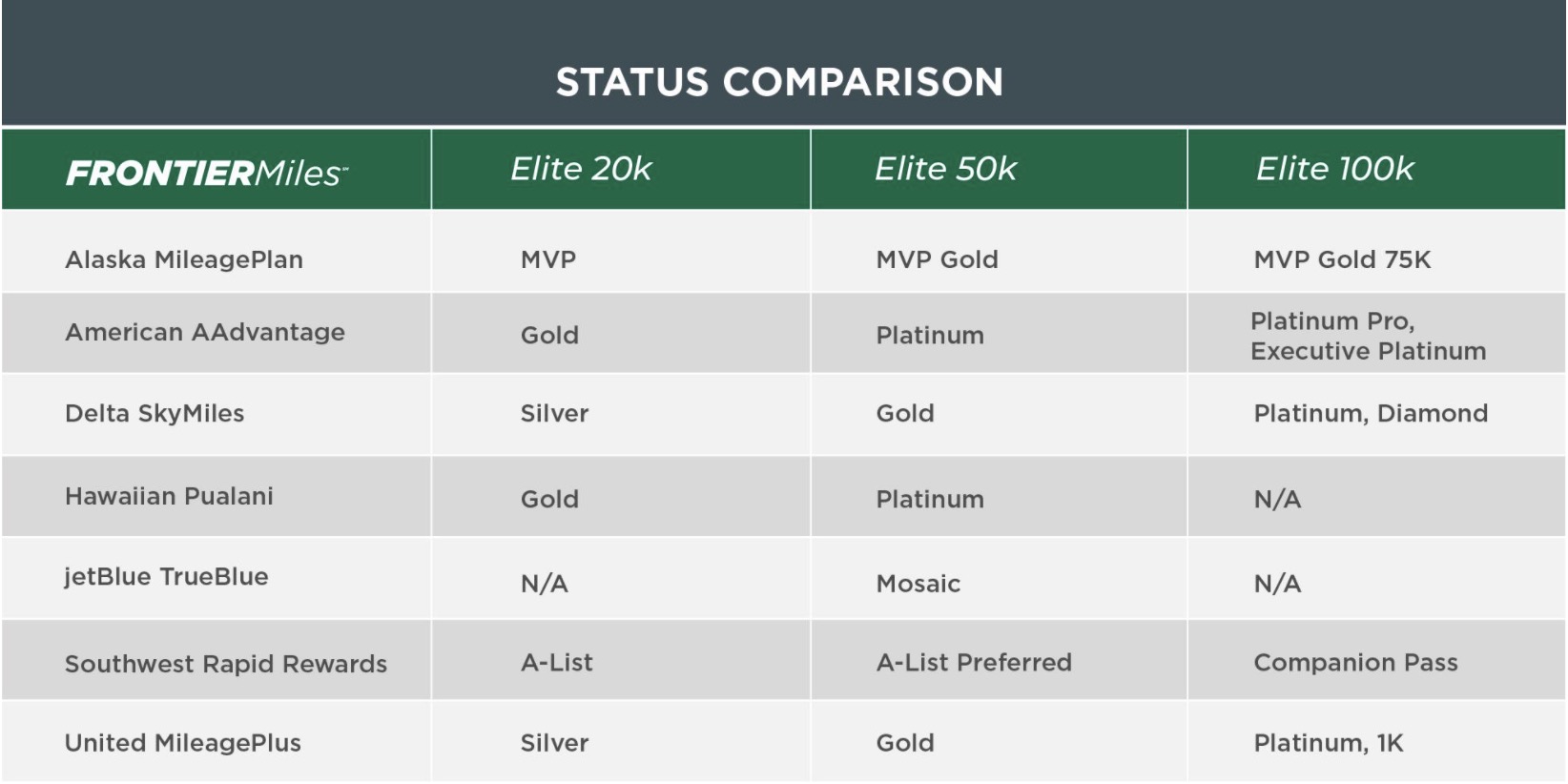 STATUS COMPARISON

| FRONTIERMiles™ | Elite 20k | Elite 50k | Elite 100k |
|---|---|---|---|
| Alaska MileagePlan | MVP | MVP Gold | MVP Gold 75K |
| American AAdvantage | Gold | Platinum | Platinum Pro, Executive Platinum |
| Delta SkyMiles | Silver | Gold | Platinum, Diamond |
| Hawaiian Pualani | Gold | Platinum | N/A |
| jetBlue TrueBlue | N/A | Mosaic | N/A |
| Southwest Rapid Rewards | A-List | A-List Preferred | Companion Pass |
| United MileagePlus | Silver | Gold | Platinum, 1K |